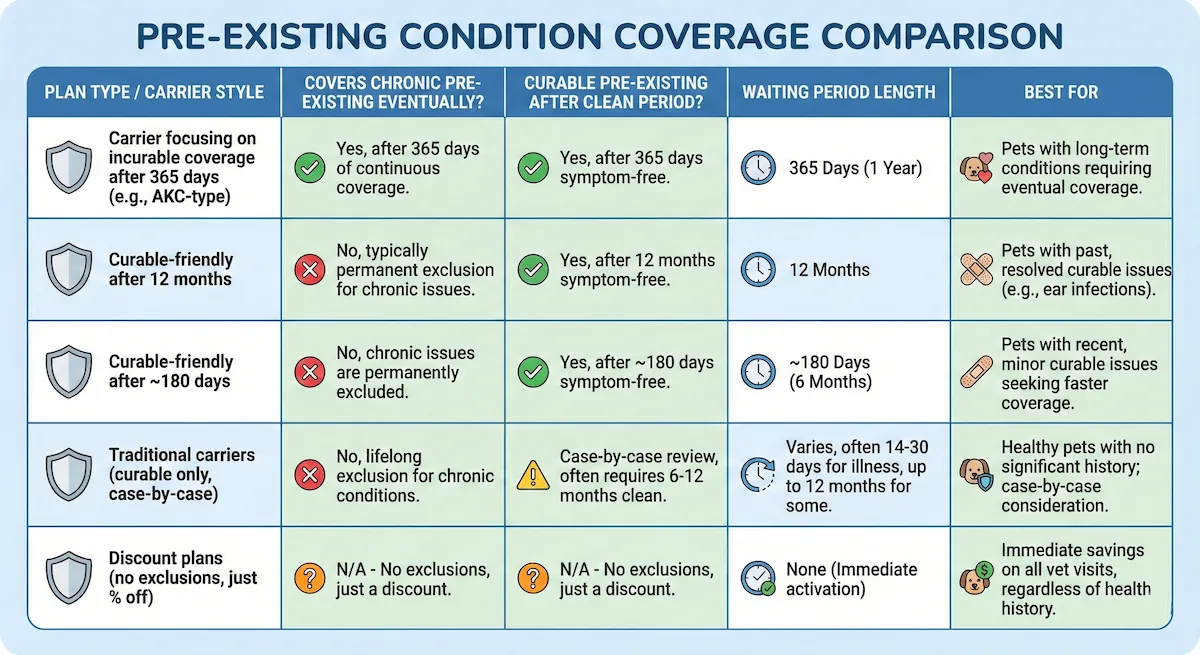 PRE-EXISTING CONDITION COVERAGE COMPARISON

| PLAN TYPE / CARRIER STYLE | COVERS CHRONIC PRE-EXISTING EVENTUALLY? | CURABLE PRE-EXISTING AFTER CLEAN PERIOD? | WAITING PERIOD LENGTH | BEST FOR |
|---|---|---|---|---|
| Carrier focusing on incurable coverage after 365 days (e.g., AKC-type) | Yes, after 365 days of continuous coverage. | Yes, after 365 days symptom-free. | 365 Days (1 Year) | Pets with long-term conditions requiring eventual coverage. |
| Curable-friendly after 12 months | No, typically permanent exclusion for chronic issues. | Yes, after 12 months symptom-free. | 12 Months | Pets with past, resolved curable issues (e.g., ear infections). |
| Curable-friendly after ~180 days | No, chronic issues are permanently excluded. | Yes, after ~180 days symptom-free. | ~180 Days (6 Months) | Pets with recent, minor curable issues seeking faster coverage. |
| Traditional carriers (curable only, case-by-case) | No, lifelong exclusion for chronic conditions. | Case-by-case review, often requires 6-12 months clean. | Varies, often 14-30 days for illness, up to 12 months for some. | Healthy pets with no significant history; case-by-case consideration. |
| Discount plans (no exclusions, just % off) | N/A - No exclusions, just a discount. | N/A - No exclusions, just a discount. | None (Immediate activation) | Immediate savings on all vet visits, regardless of health history. |